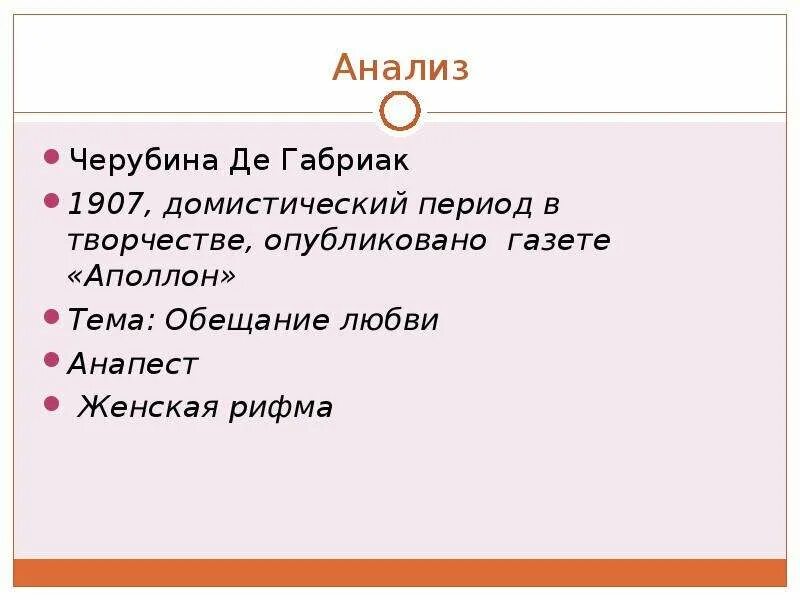 Анализ

- Черубина Де Габриак
- 1907, домистический период в творчестве, опубликовано  газете «Аполлон»
- Тема: Обещание любви
- Анапест
-  Женская рифма